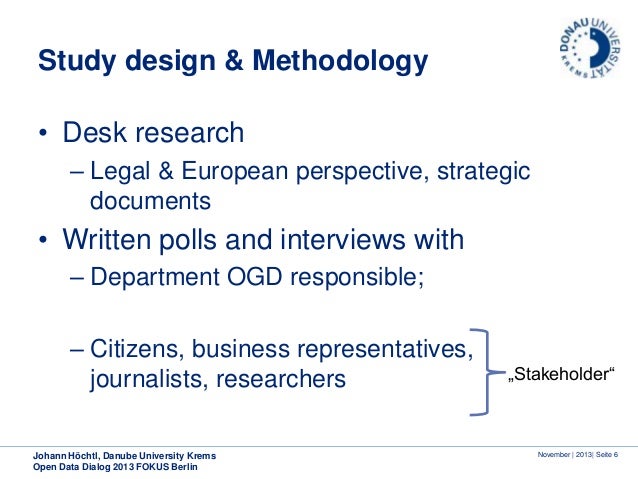 Study design & Methodology

DONAU UNIVERSITÄT KREMS

• Desk research
– Legal & European perspective, strategic documents

• Written polls and interviews with
– Department OGD responsible;

– Citizens, business representatives, journalists, researchers

„Stakeholder“

Johann Höchtl, Danube University Krems
Open Data Dialog 2013 FOKUS Berlin

November | 2013| Seite 6